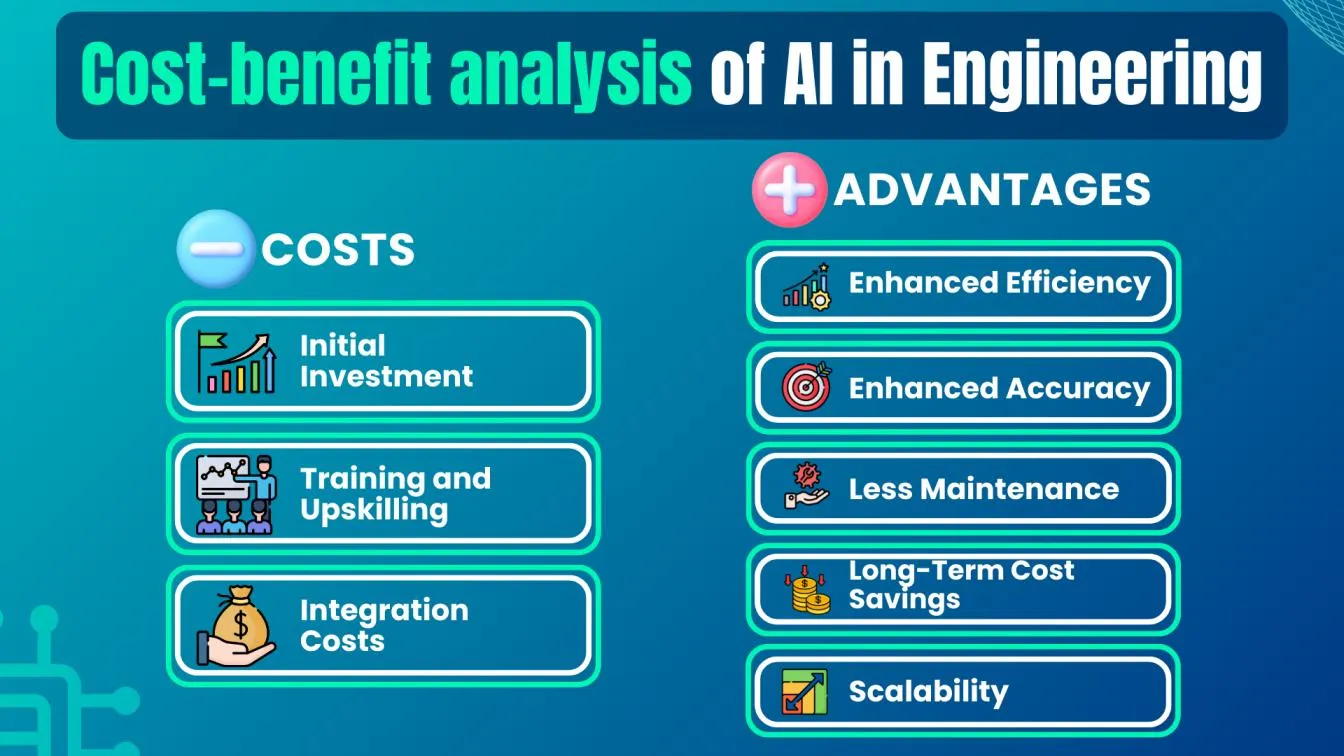 Cost-benefit analysis of AI in Engineering

COSTS

Initial Investment

Training and Upskilling

Integration Costs

ADVANTAGES

Enhanced Efficiency

Enhanced Accuracy

Less Maintenance

Long-Term Cost Savings

Scalability